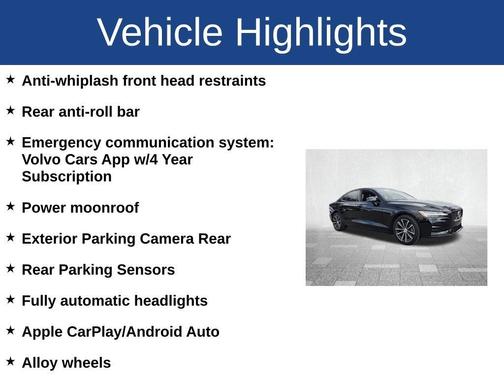 Vehicle Highlights

★ Anti-whiplash front head restraints

★ Rear anti-roll bar

★ Emergency communication system: Volvo Cars App w/4 Year Subscription

★ Power moonroof

★ Exterior Parking Camera Rear

★ Rear Parking Sensors

★ Fully automatic headlights

★ Apple CarPlay/Android Auto

★ Alloy wheels